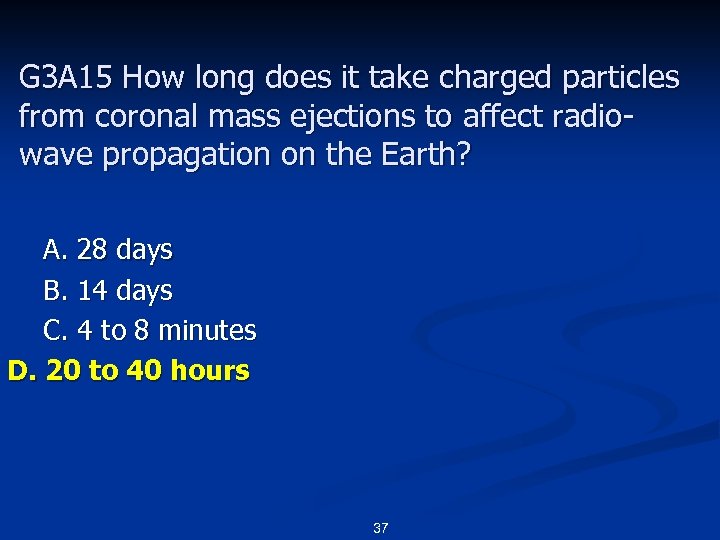 G3A15 How long does it take charged particles from coronal mass ejections to affect radio-wave propagation on the Earth?

A. 28 days
B. 14 days
C. 4 to 8 minutes
D. 20 to 40 hours

37